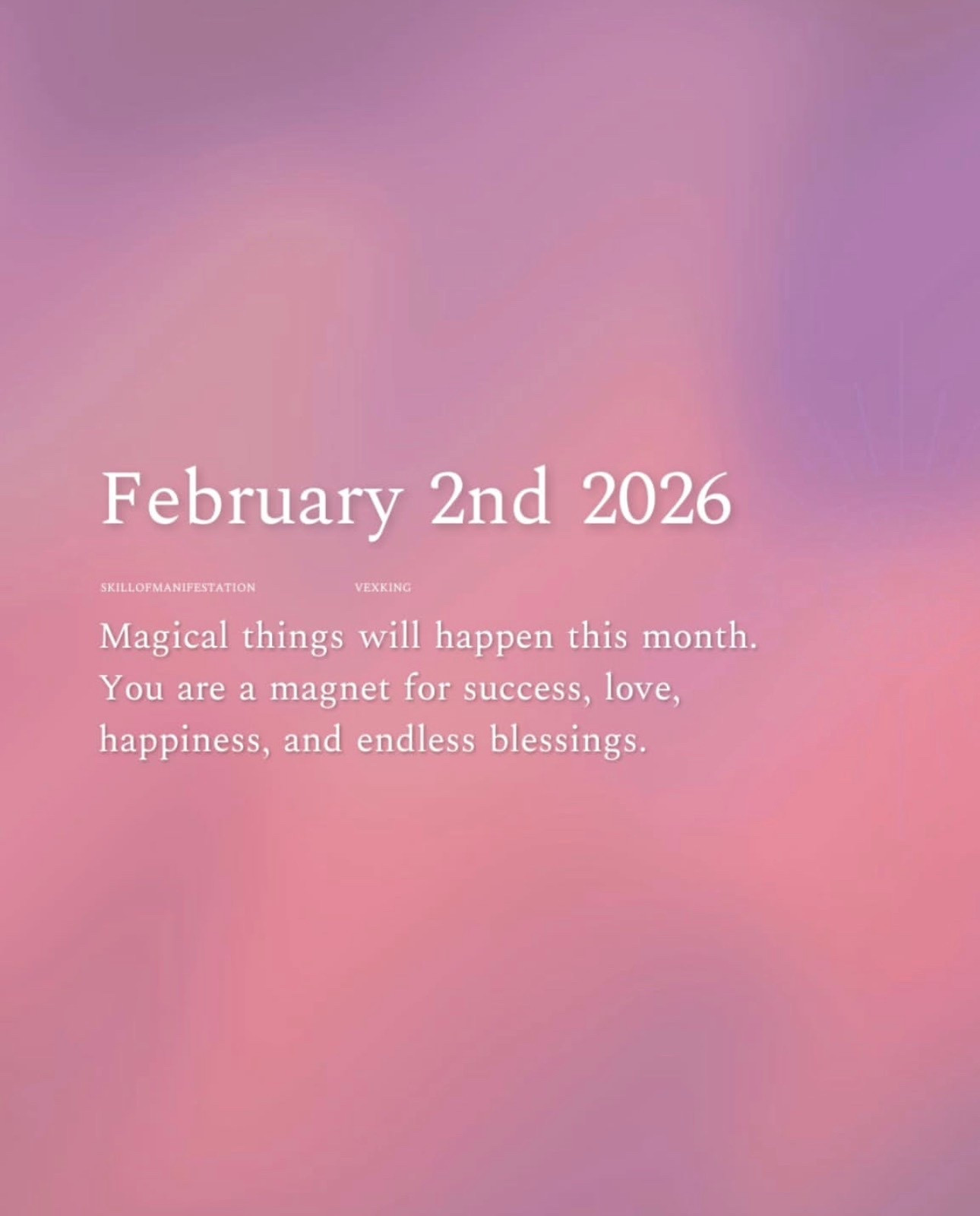 February 2nd 2026

SKILLOFMANIFESTATION VEXKING

Magical things will happen this month. You are a magnet for success, love, happiness, and endless blessings.